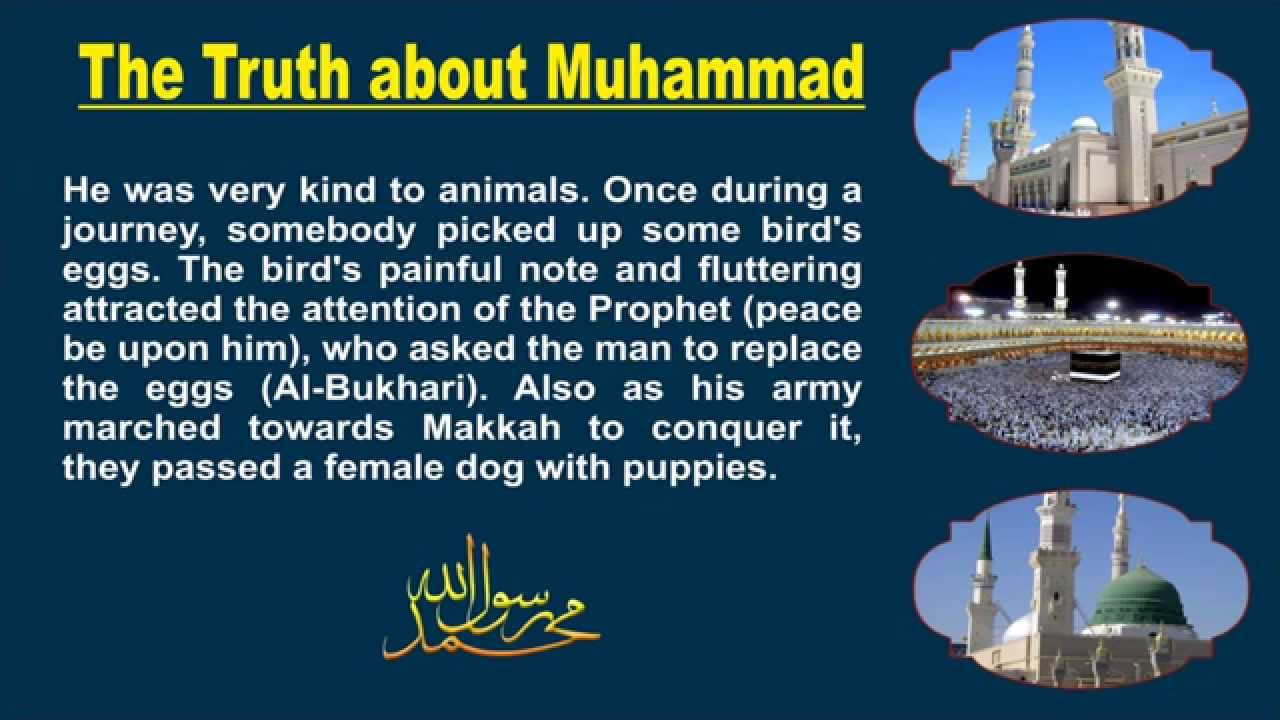 The Truth about Muhammad

He was very kind to animals. Once during a journey, somebody picked up some bird's eggs. The bird's painful note and fluttering attracted the attention of the Prophet (peace be upon him), who asked the man to replace the eggs (Al-Bukhari). Also as his army marched towards Makkah to conquer it, they passed a female dog with puppies.

محمد رسول الله